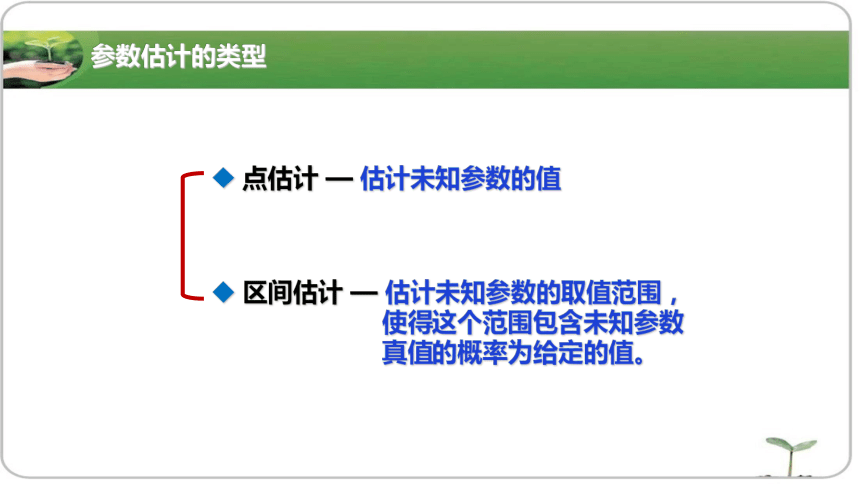 参数估计的类型

◆ 点估计 — 估计未知参数的值

◆ 区间估计 — 估计未知参数的取值范围，使得这个范围包含未知参数真值的概率为给定的值。